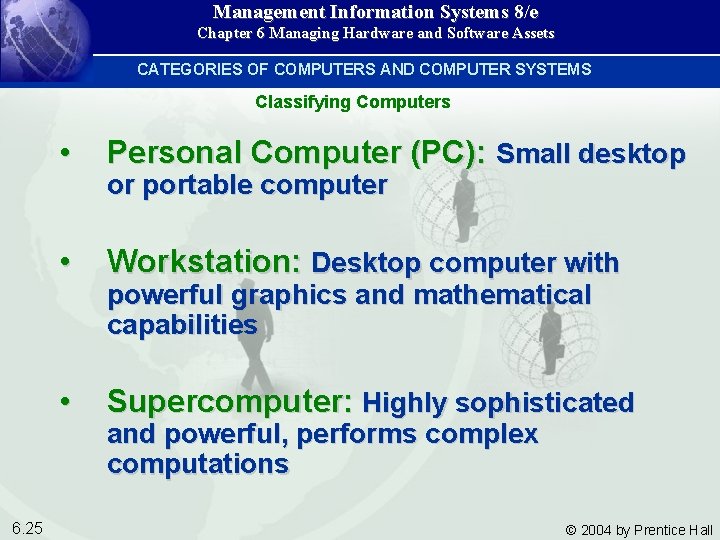 Management Information Systems 8/e
Chapter 6 Managing Hardware and Software Assets

CATEGORIES OF COMPUTERS AND COMPUTER SYSTEMS

Classifying Computers

• Personal Computer (PC): Small desktop or portable computer

• Workstation: Desktop computer with powerful graphics and mathematical capabilities

• Supercomputer: Highly sophisticated and powerful, performs complex computations

6.25

© 2004 by Prentice Hall